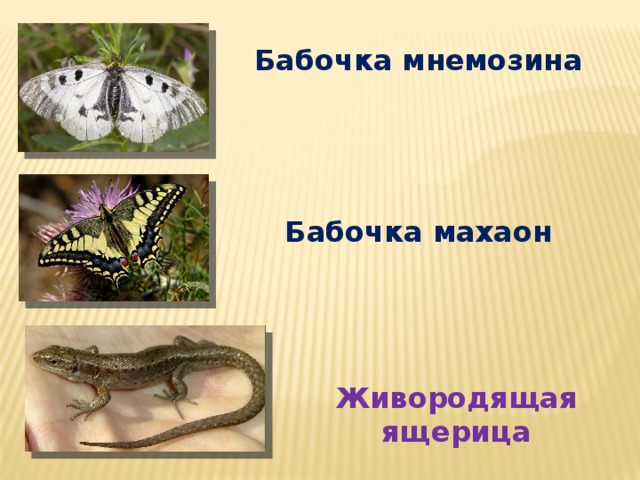 Бабочка мнемозина

Бабочка махаон

Живородящая ящерица